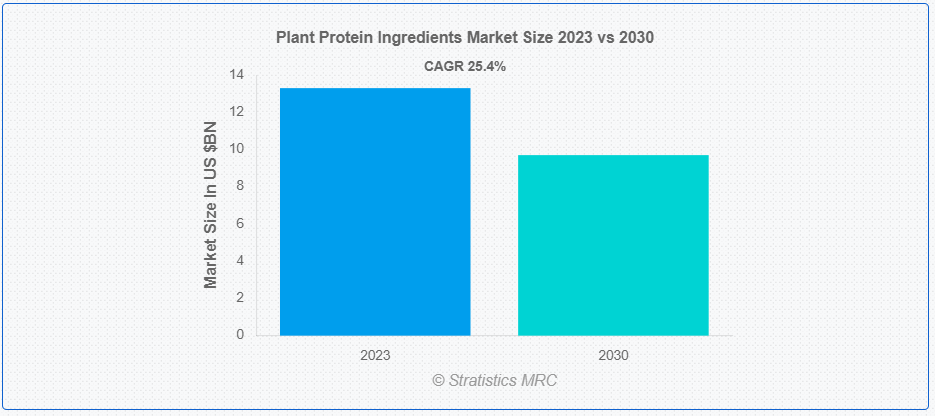 Plant Protein Ingredients Market Size 2023 vs 2030

CAGR 25.4%

Market Size In US $BN

14
12
10
8
6
4
2
0

2023
2030

© Stratistics MRC